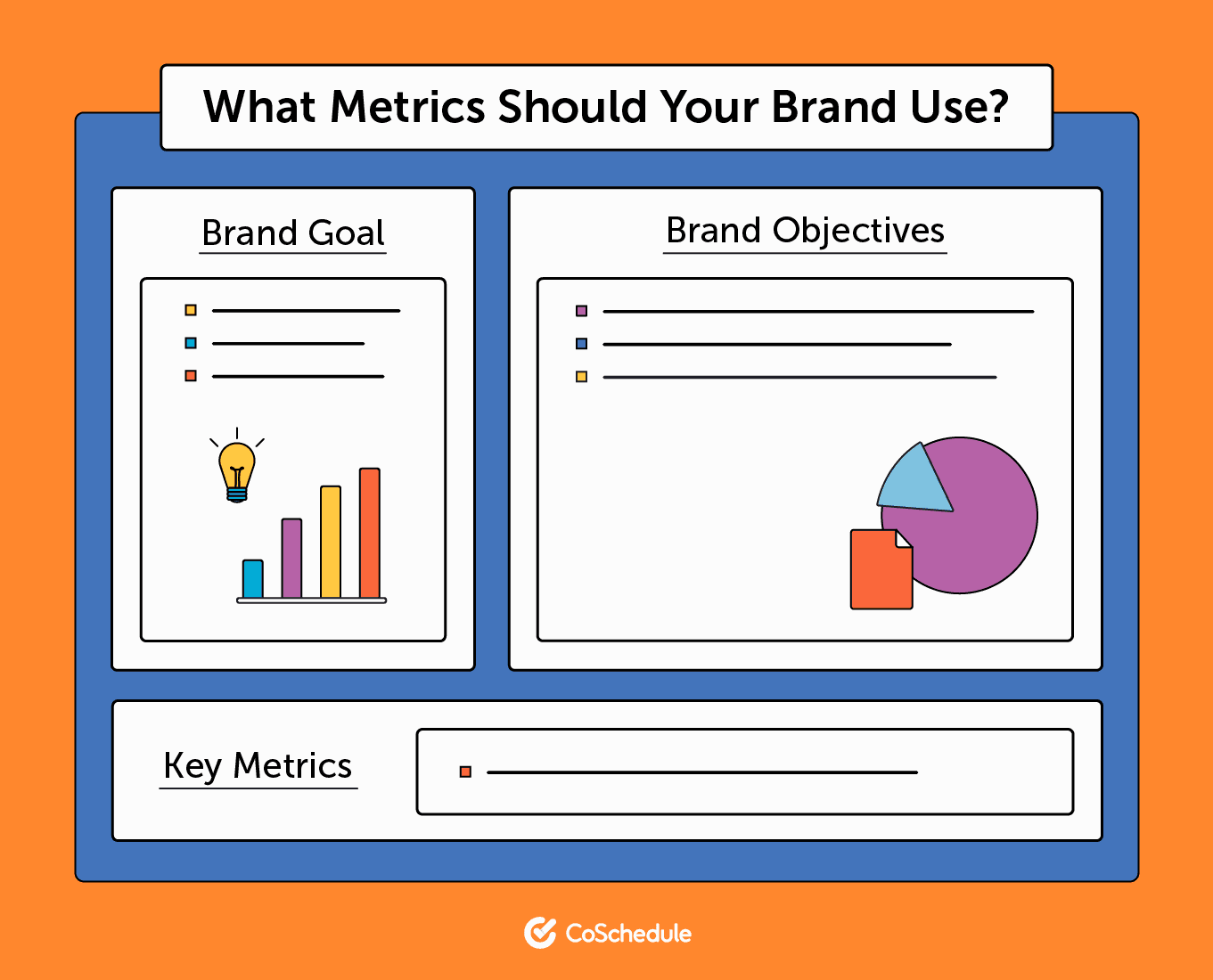 What Metrics Should Your Brand Use?

Brand Goal

Brand Objectives

Key Metrics

CoSchedule